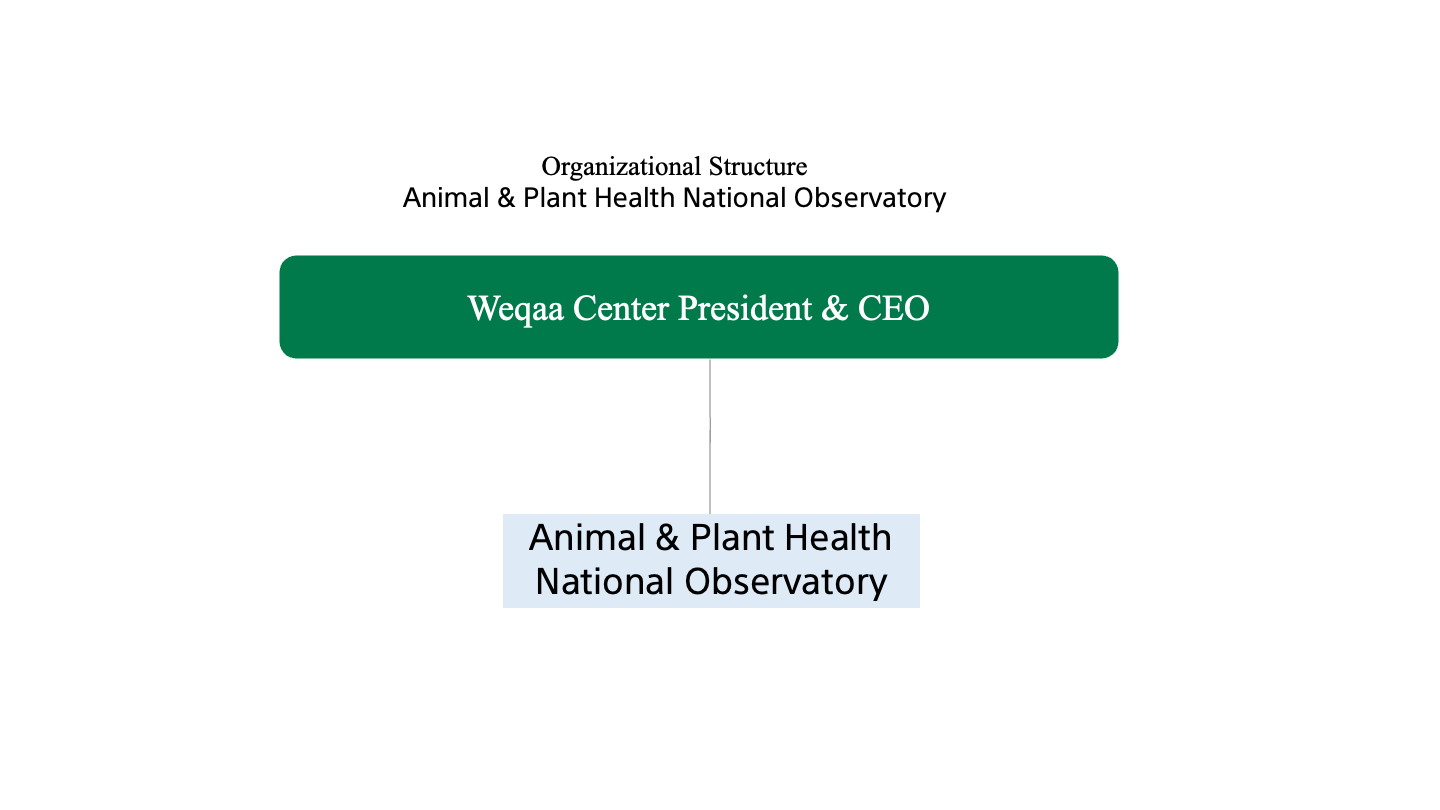 Organizational Structure
Animal & Plant Health National Observatory

Weqaa Center President & CEO

Animal & Plant Health
National Observatory